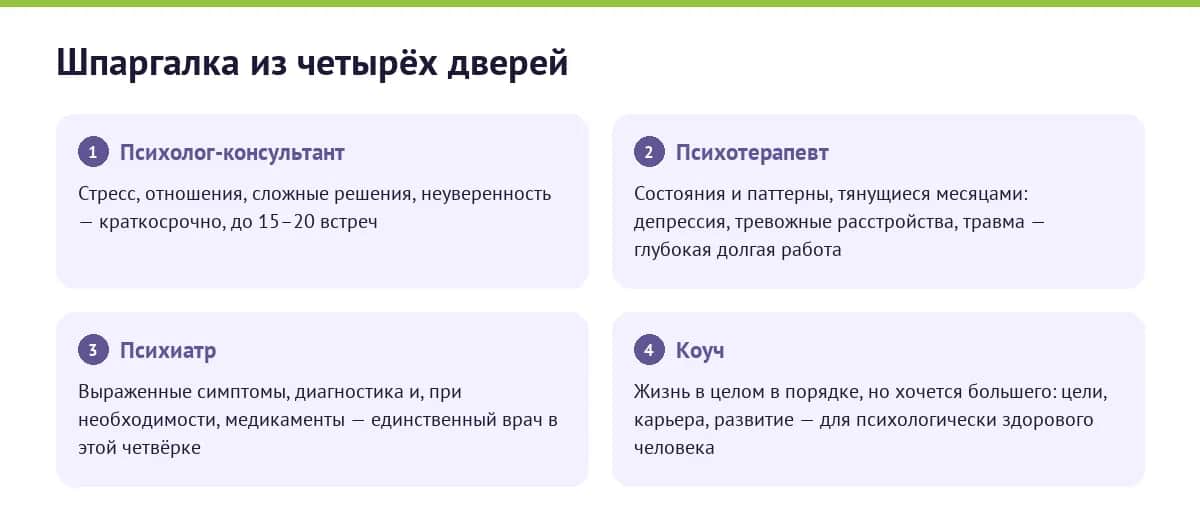 Шпаргалка из четырёх дверей

1 Психолог-консультант

Стресс, отношения, сложные решения, неуверенность — краткосрочно, до 15–20 встреч

2 Психотерапевт

Состояния и паттерны, тянущиеся месяцами: депрессия, тревожные расстройства, травма — глубокая долгая работа

3 Психиатр

Выраженные симптомы, диагностика и, при необходимости, медикаменты — единственный врач в этой четвёрке

4 Коуч

Жизнь в целом в порядке, но хочется большего: цели, карьера, развитие — для психологически здорового человека